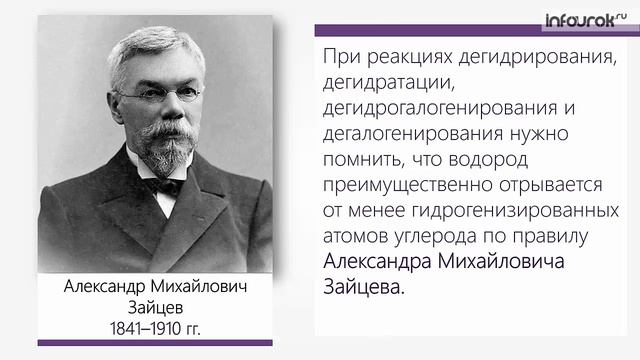 infourok.ru

Александр Михайлович Зайцев 1841–1910 гг.

При реакциях дегидрирования, дегидратации, дегидрогалогенирования и дегалогенирования нужно помнить, что водород преимущественно отрывается от менее гидрогенизированных атомов углерода по правилу Александра Михайловича Зайцева.